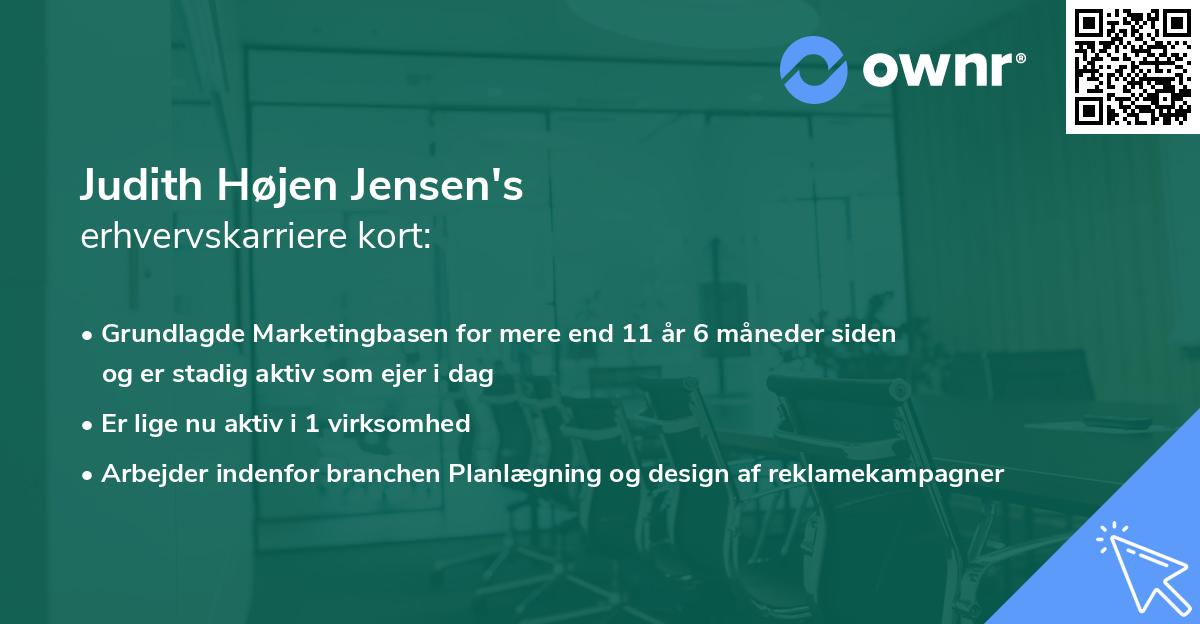 ownr®

Judith Højen Jensen's
erhvervskarriere kort:

• Grundlagde Marketingbasen for mere end 11 år 6 måneder siden og er stadig aktiv som ejer i dag
• Er lige nu aktiv i 1 virksomhed
• Arbejder indenfor branchen Planlægning og design af reklamekampagner